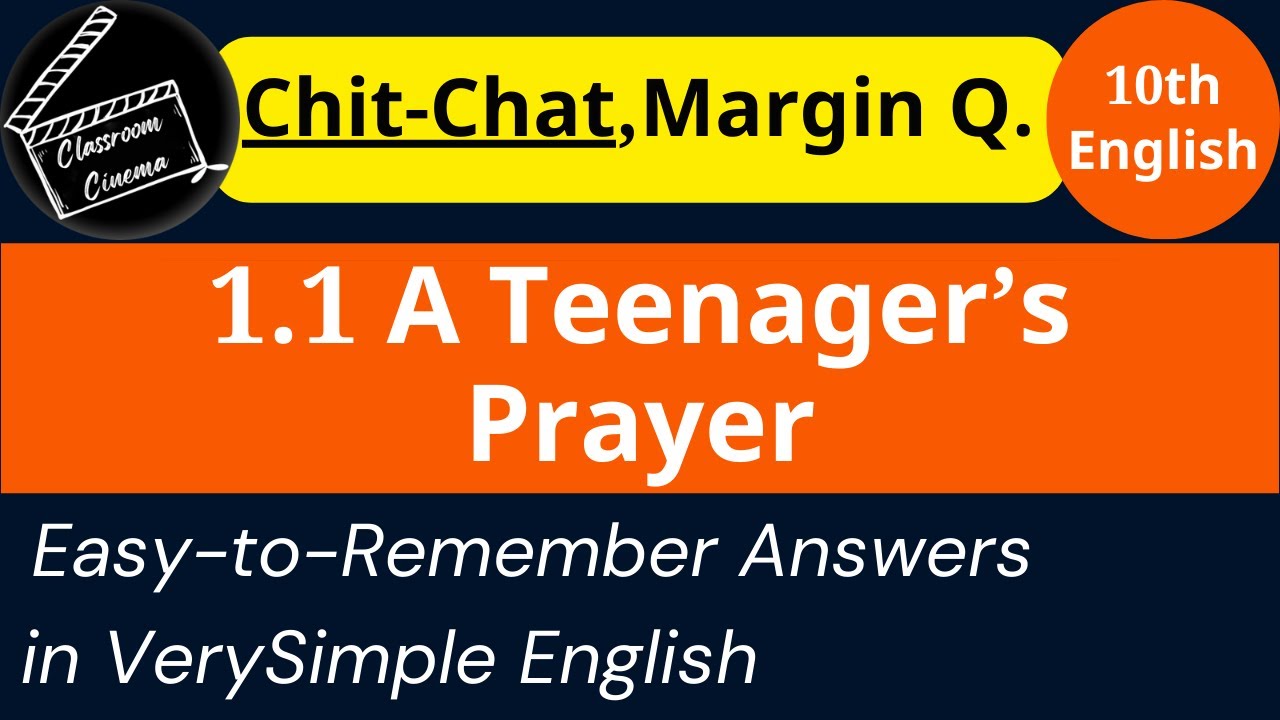 Classroom Cinema

Chit-Chat,Margin Q.

10th English

1.1 A Teenager's Prayer

Easy-to-Remember Answers in VerySimple English